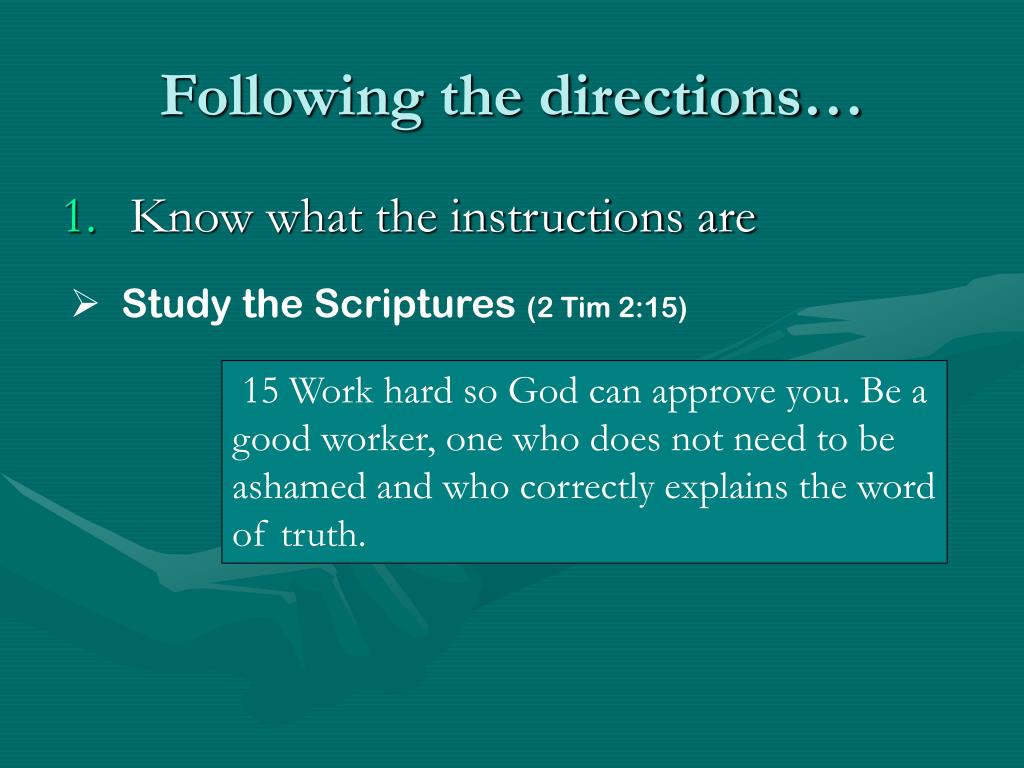 Following the directions…

1. Know what the instructions are

➢ Study the Scriptures (2 Tim 2:15)

15 Work hard so God can approve you. Be a good worker, one who does not need to be ashamed and who correctly explains the word of truth.